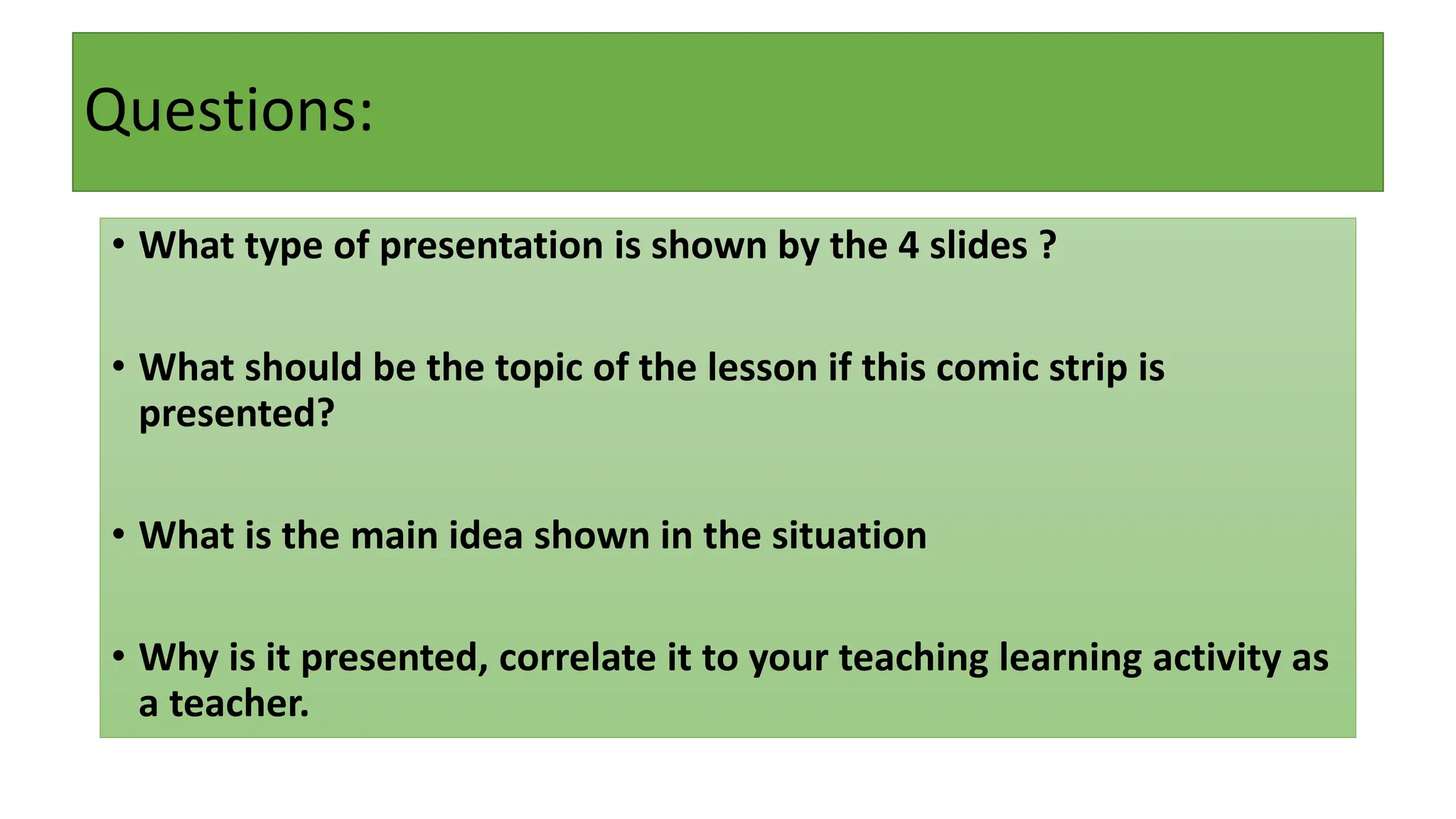 Questions:

• What type of presentation is shown by the 4 slides ?

• What should be the topic of the lesson if this comic strip is presented?

• What is the main idea shown in the situation

• Why is it presented, correlate it to your teaching learning activity as a teacher.